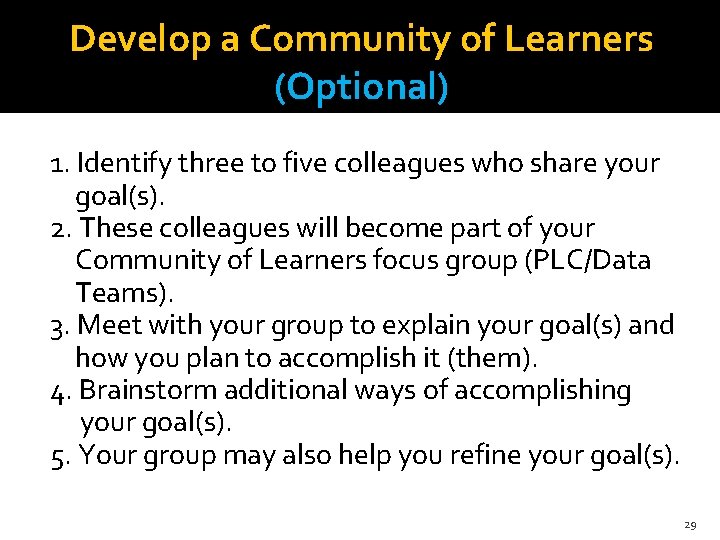 Develop a Community of Learners
(Optional)

1. Identify three to five colleagues who share your goal(s).
2. These colleagues will become part of your Community of Learners focus group (PLC/Data Teams).
3. Meet with your group to explain your goal(s) and how you plan to accomplish it (them).
4. Brainstorm additional ways of accomplishing your goal(s).
5. Your group may also help you refine your goal(s).

29